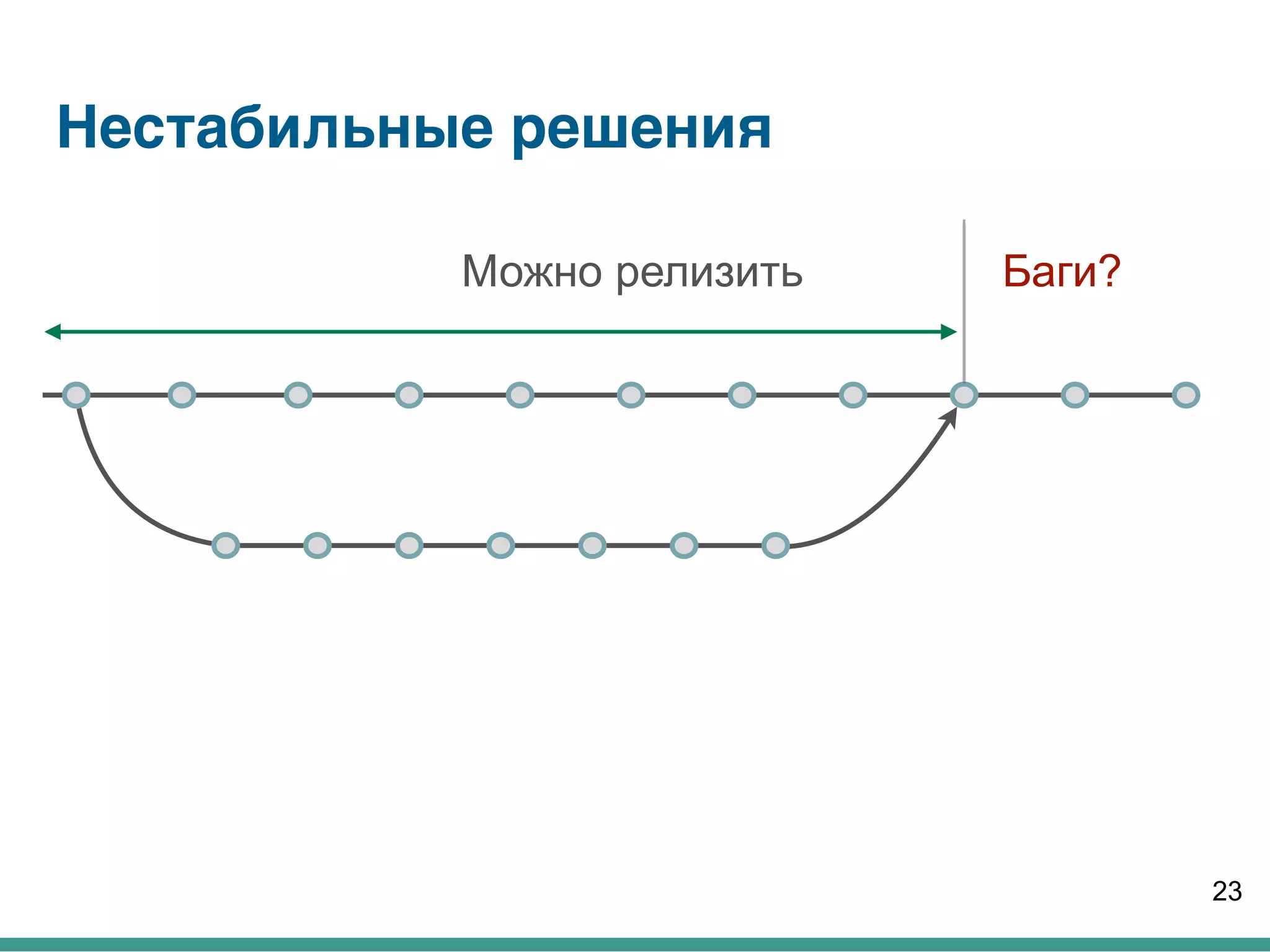 Нестабильные решения

Можно релизить

Баги?

23